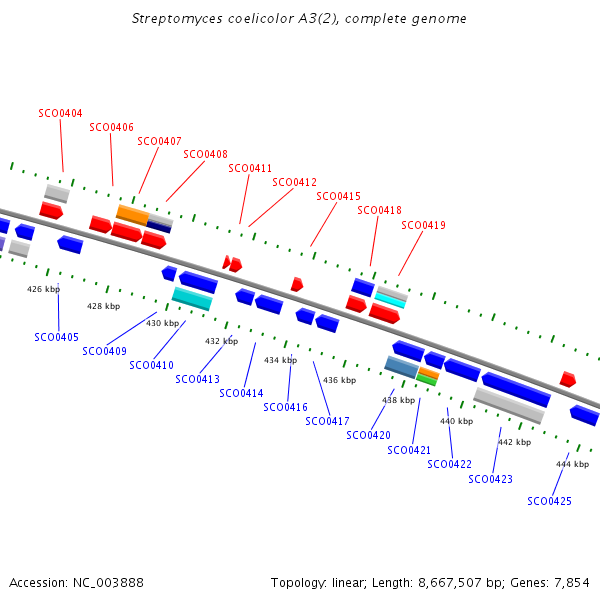 Streptomyces coelicolor A3(2), complete genome

SCO0404
SCO0406
SCO0407
SCO0408
SCO0411
SCO0412
SCO0415
SCO0418
SCO0419

426 kbp
428 kbp
430 kbp
432 kbp
434 kbp
436 kbp
438 kbp
440 kbp
442 kbp
444 kbp

SCO0405
SCO0409
SCO0410
SCO0413
SCO0414
SCO0416
SCO0417
SCO0420
SCO0421
SCO0422
SCO0423
SCO0425

Accession: NC_003888

Topology: linear; Length: 8,667,507 bp; Genes: 7,854